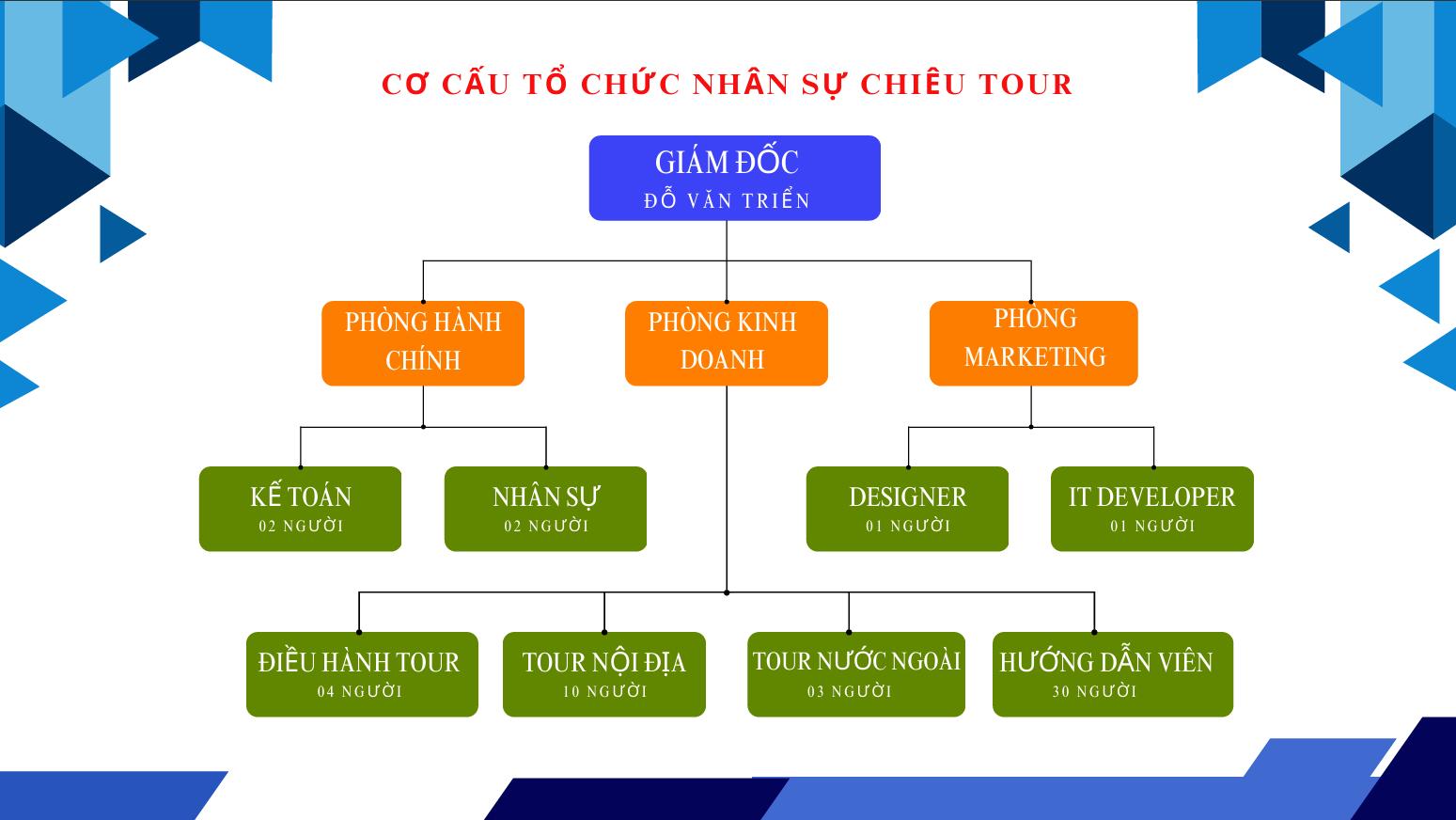 CƠ CẤU TỔ CHỨC NHÂN SỰ CHIÊU TOUR

GIÁM ĐỐC
ĐỖ VĂN TRIỂN

PHÒNG HÀNH CHÍNH

PHÒNG KINH DOANH

PHÒNG MARKETING

KẾ TOÁN
02 NGƯỜI

NHÂN SỰ
02 NGƯỜI

DESIGNER
01 NGƯỜI

IT DEVELOPER
01 NGƯỜI

ĐIỀU HÀNH TOUR
04 NGƯỜI

TOUR NỘI ĐỊA
10 NGƯỜI

TOUR NƯỚC NGOÀI
03 NGƯỜI

HƯỚNG DẪN VIÊN
30 NGƯỜI